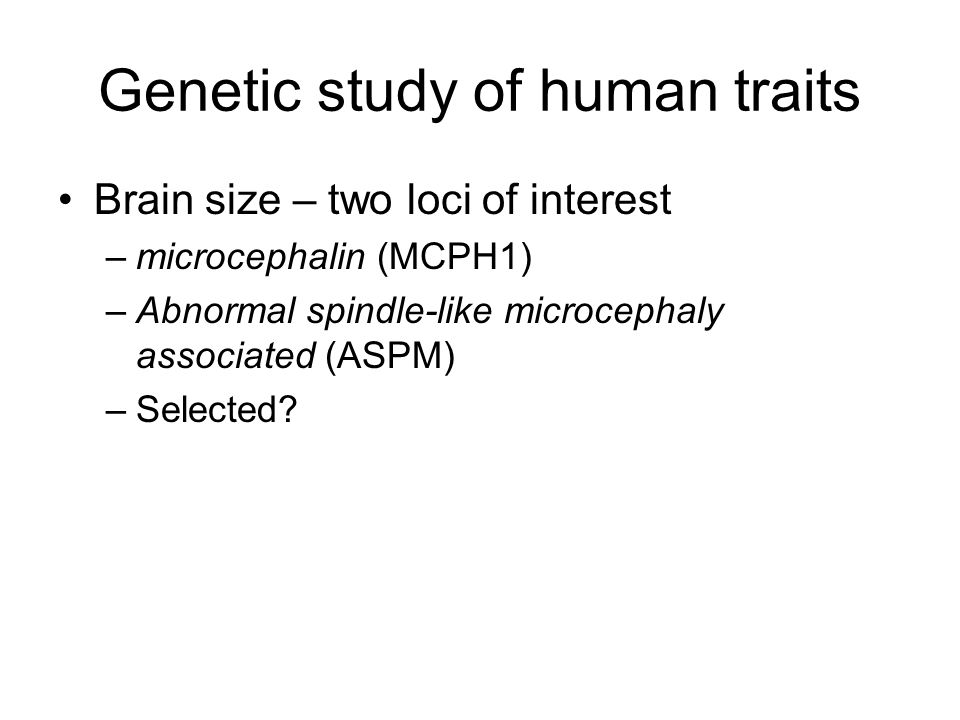 Genetic study of human traits

• Brain size – two loci of interest
– microcephalin (MCPH1)
– Abnormal spindle-like microcephaly associated (ASPM)
– Selected?